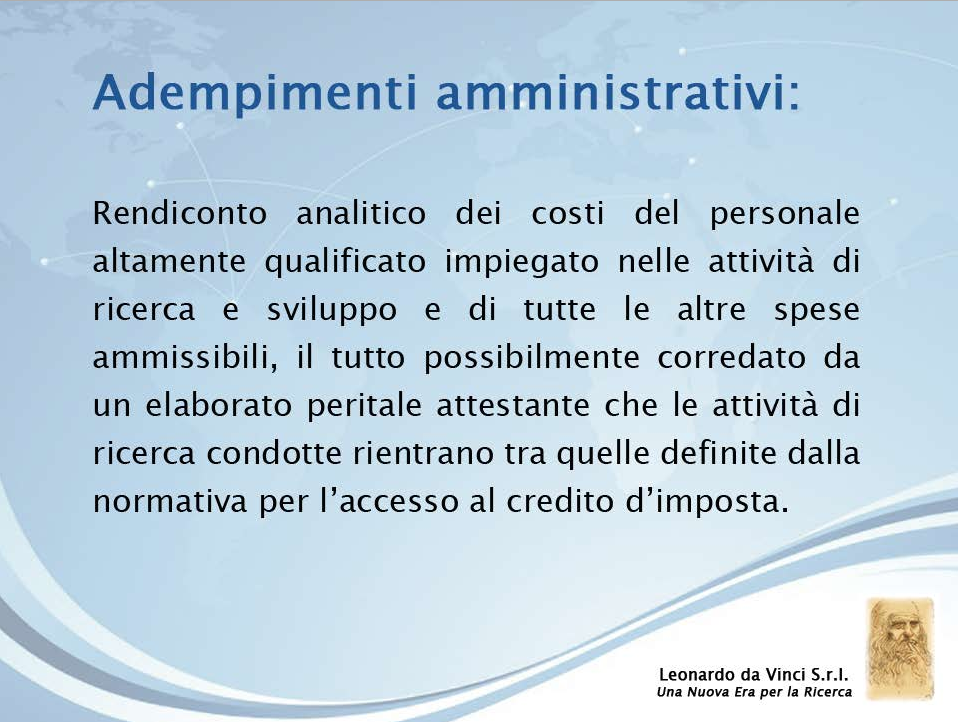 Adempimenti amministrativi:

Rendiconto analitico dei costi del personale altamente qualificato impiegato nelle attività di ricerca e sviluppo e di tutte le altre spese ammissibili, il tutto possibilmente corredato da un elaborato peritale attestante che le attività di ricerca condotte rientrano tra quelle definite dalla normativa per l'accesso al credito d'imposta.

Leonardo da Vinci S.r.l.
Una Nuova Era per la Ricerca